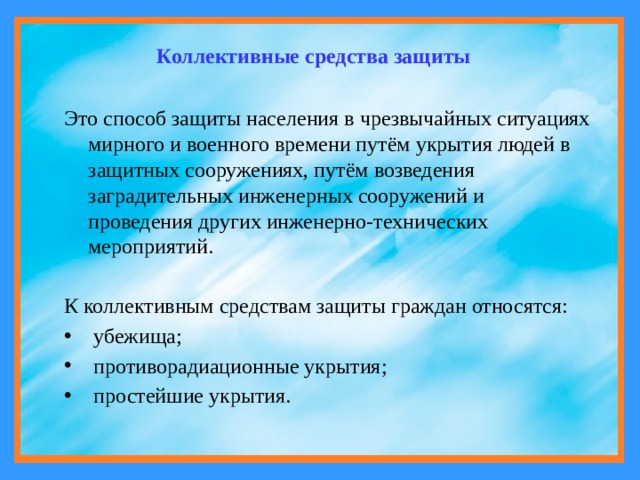 Коллективные средства защиты

Это способ защиты населения в чрезвычайных ситуациях мирного и военного времени путём укрытия людей в защитных сооружениях, путём возведения заградительных инженерных сооружений и проведения других инженерно-технических мероприятий.

К коллективным средствам защиты граждан относятся:
• убежища;
• противорадиационные укрытия;
• простейшие укрытия.